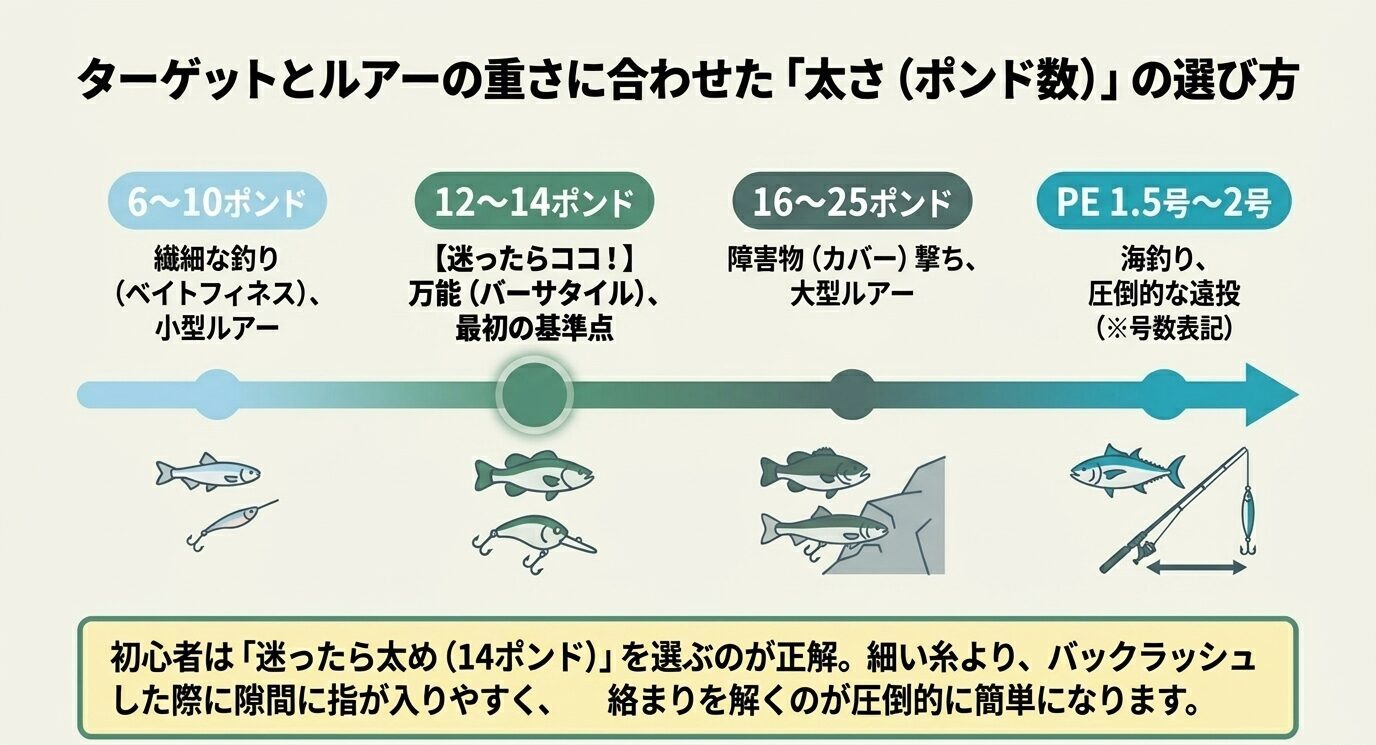 ターゲットとルアーの重さに合わせた「太さ（ポンド数）」の選び方

6〜10ポンド

繊細な釣り（ベイトフィネス）、小型ルアー

12〜14ポンド

【迷ったらココ！】万能（バーサタイル）、最初の基準点

16〜25ポンド

障害物（カバー）撃ち、大型ルアー

PE 1.5号〜2号

海釣り、圧倒的な遠投（※号数表記）

初心者は「迷ったら太め（14ポンド）」を選ぶのが正解。細い糸より、バックラッシュした際に隙間に指が入りやすく、　絡まりを解くのが圧倒的に簡単になります。